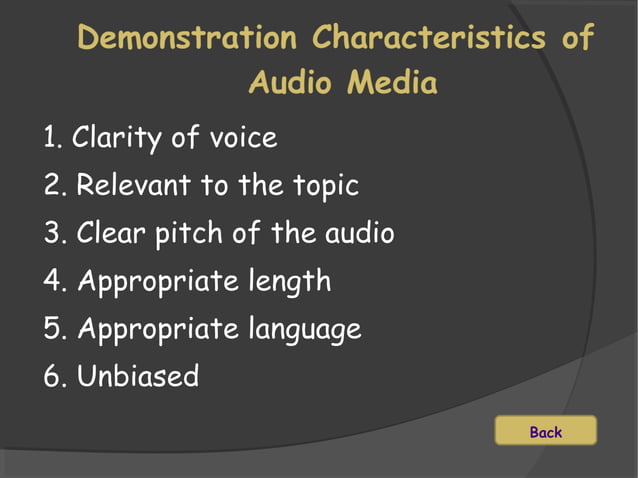 Demonstration Characteristics of Audio Media

1. Clarity of voice
2. Relevant to the topic
3. Clear pitch of the audio
4. Appropriate length
5. Appropriate language
6. Unbiased

Back